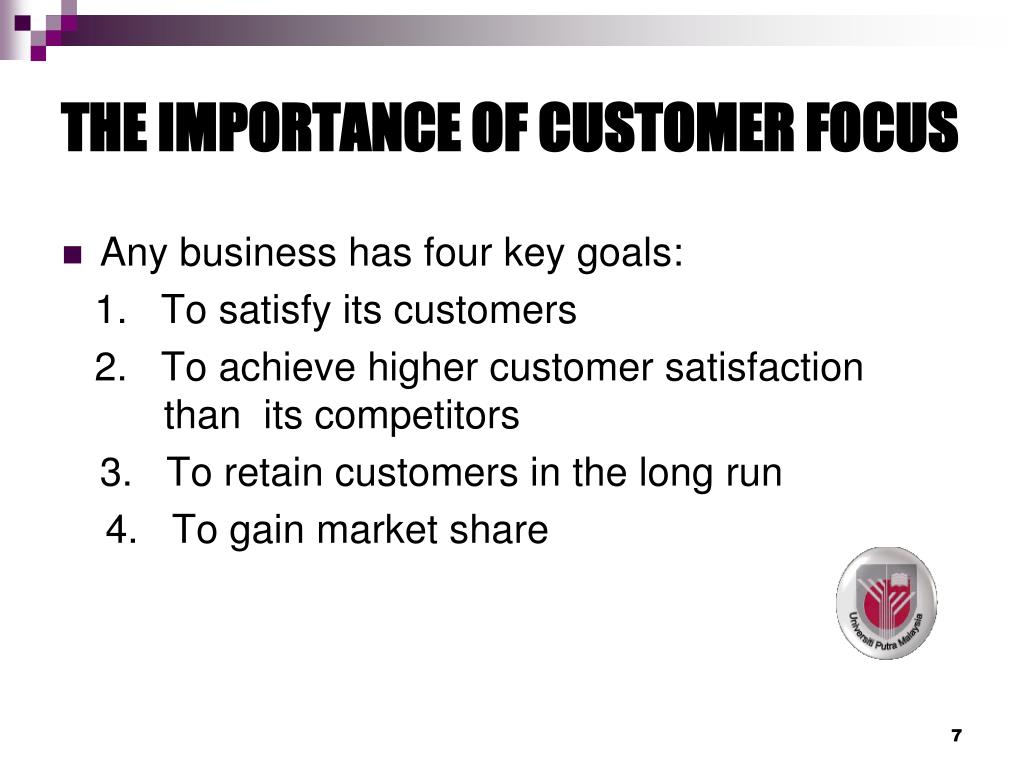 THE IMPORTANCE OF CUSTOMER FOCUS

Any business has four key goals:
1. To satisfy its customers
2. To achieve higher customer satisfaction than its competitors
3. To retain customers in the long run
4. To gain market share

Universiti Putra Malaysia

7